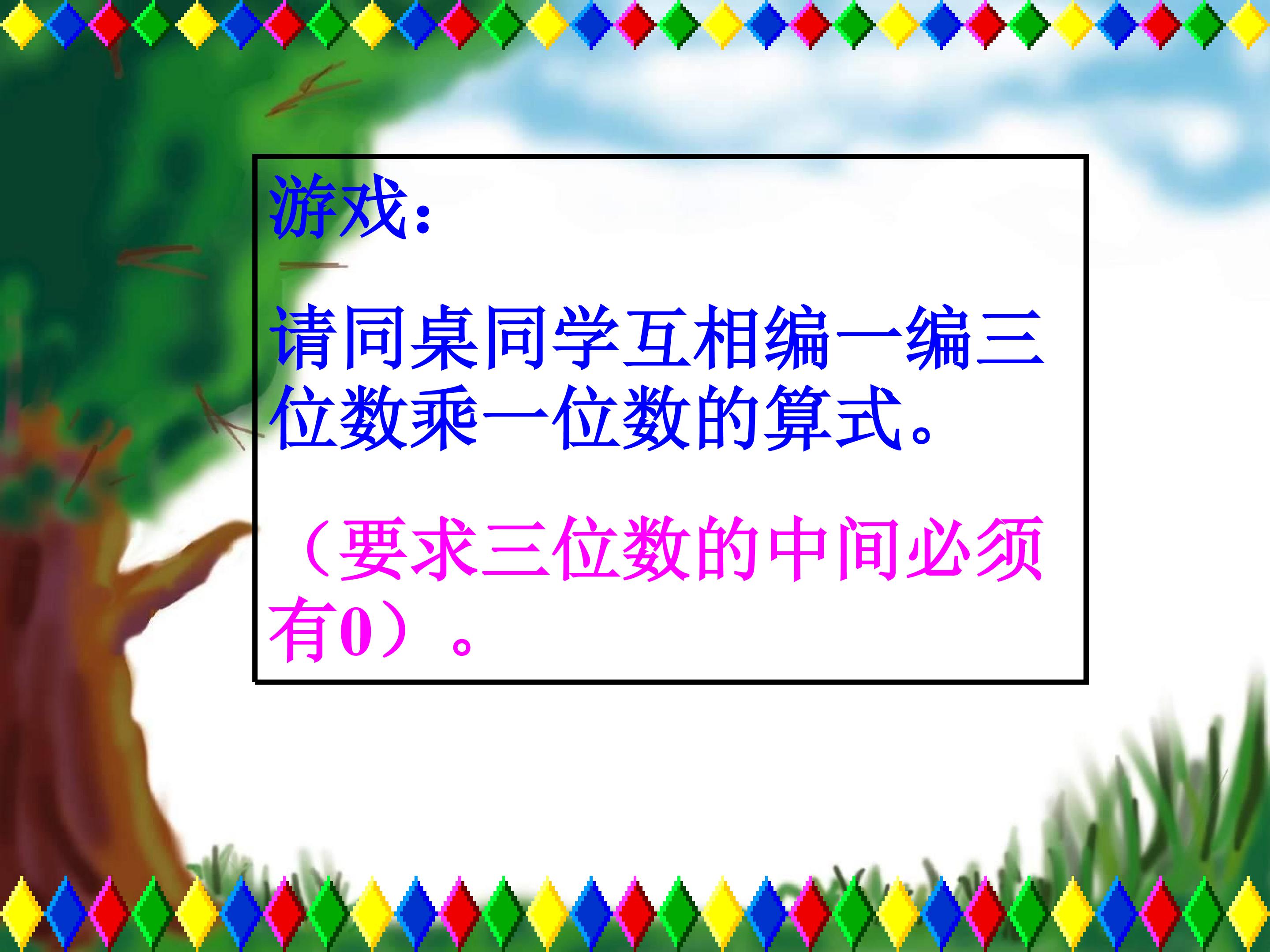 游戏：

请同桌同学互相编一编三位数乘一位数的算式。

（要求三位数的中间必须有0）。